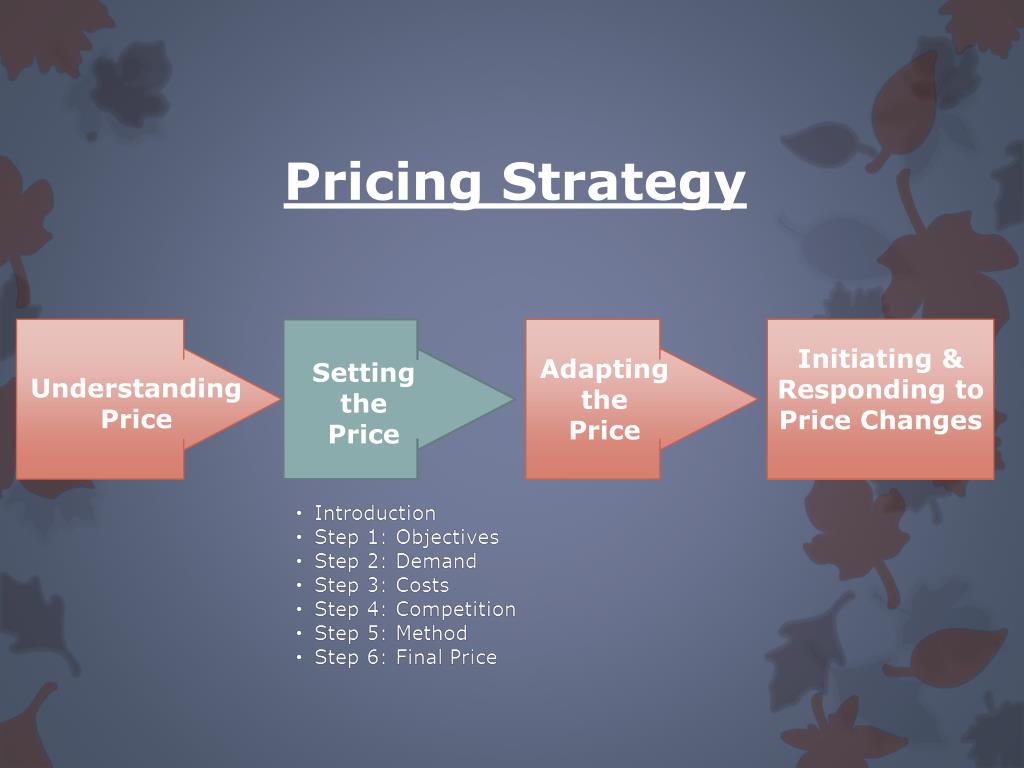 Pricing Strategy

Understanding Price

Setting the Price

Adapting the Price

Initiating & Responding to Price Changes

• Introduction
• Step 1: Objectives
• Step 2: Demand
• Step 3: Costs
• Step 4: Competition
• Step 5: Method
• Step 6: Final Price